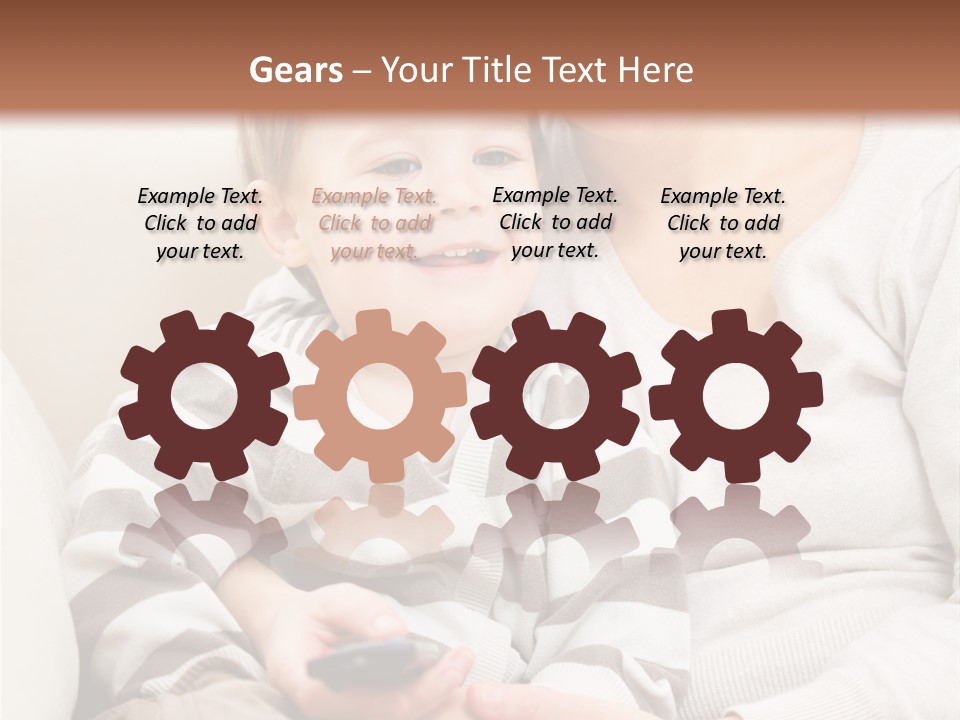 Gears – Your Title Text Here

Example Text. Click to add your text.

Example Text. Click to add your text.

Example Text. Click to add your text.

Example Text. Click to add your text.